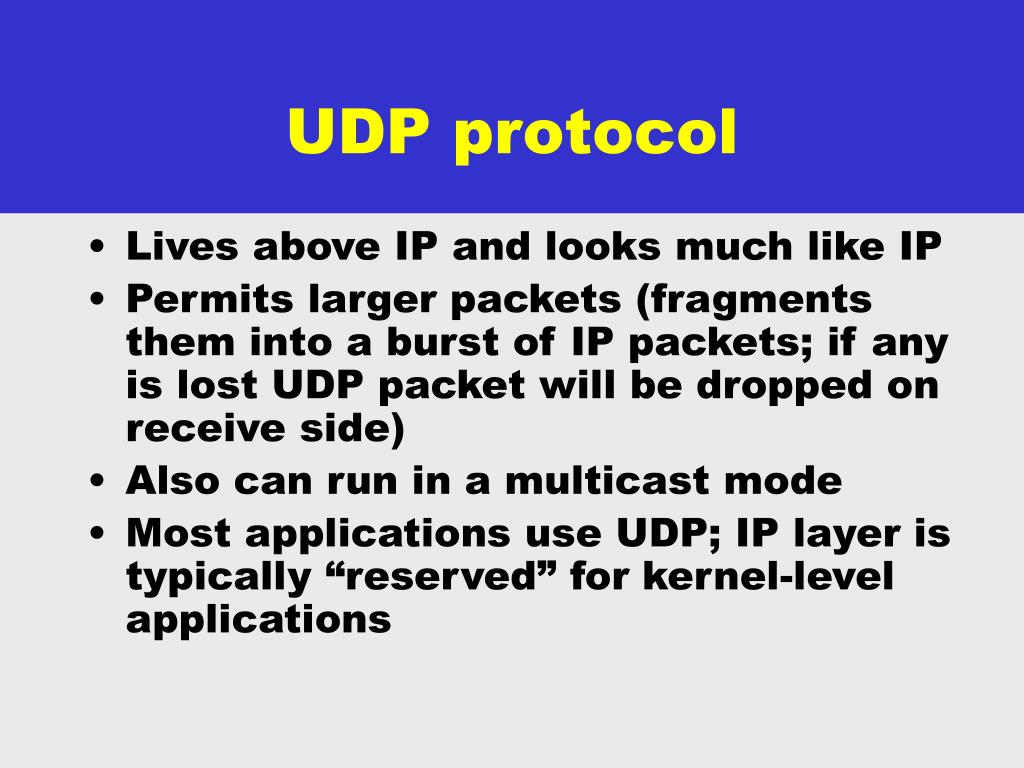 UDP protocol

• Lives above IP and looks much like IP
• Permits larger packets (fragments them into a burst of IP packets; if any is lost UDP packet will be dropped on receive side)
• Also can run in a multicast mode
• Most applications use UDP; IP layer is typically “reserved” for kernel-level applications